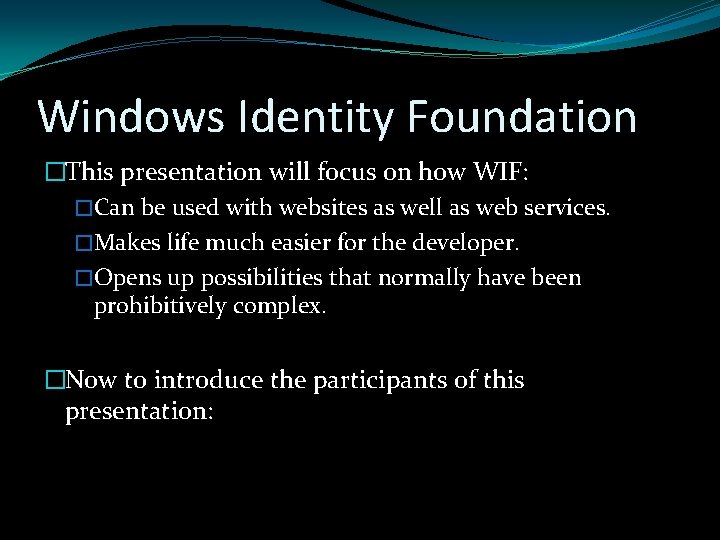 Windows Identity Foundation

□This presentation will focus on how WIF:

□Can be used with websites as well as web services.

□Makes life much easier for the developer.

□Opens up possibilities that normally have been prohibitively complex.

□Now to introduce the participants of this presentation: